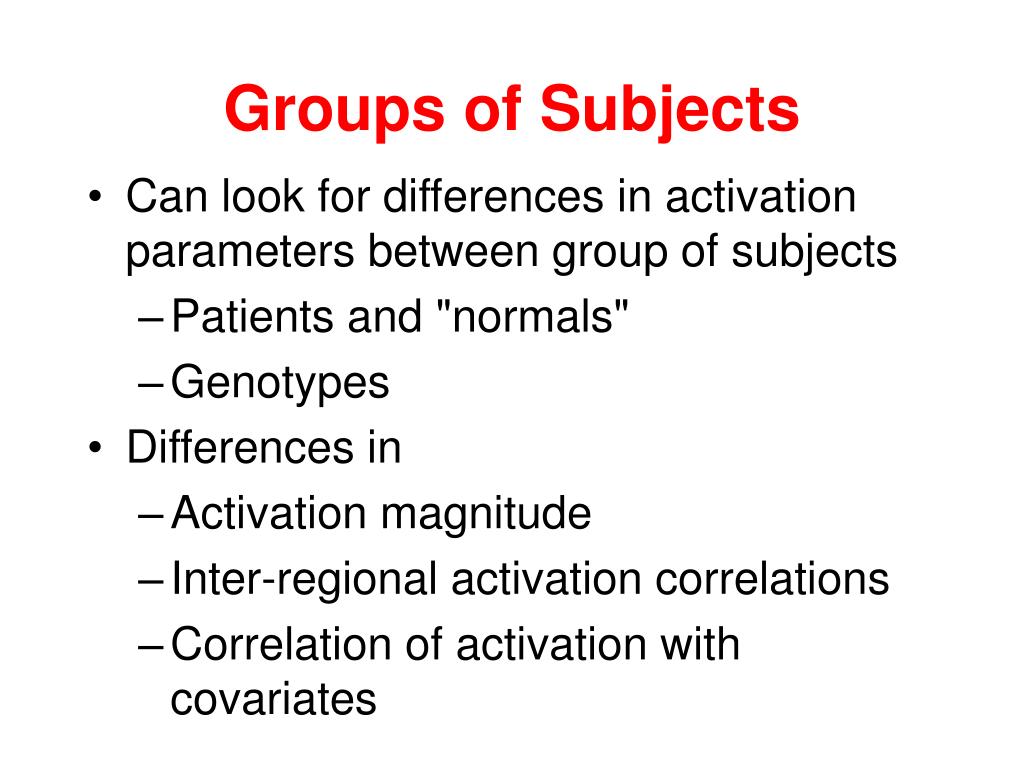 Groups of Subjects

• Can look for differences in activation parameters between group of subjects
– Patients and "normals"
– Genotypes
• Differences in
– Activation magnitude
– Inter-regional activation correlations
– Correlation of activation with covariates